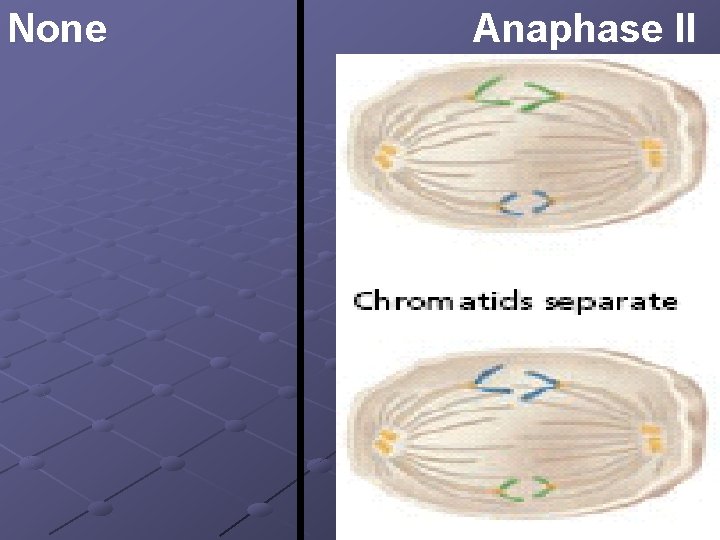 None

Anaphase II

Chromatids separate